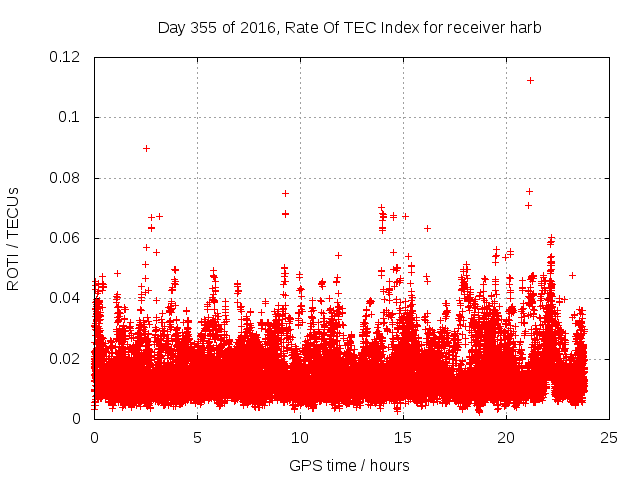 Day 355 of 2016, Rate Of TEC Index for receiver harb

ROTI / TECUs

0.12
0.1
0.08
0.06
0.04
0.02
0

0
5
10
15
20
25

GPS time / hours